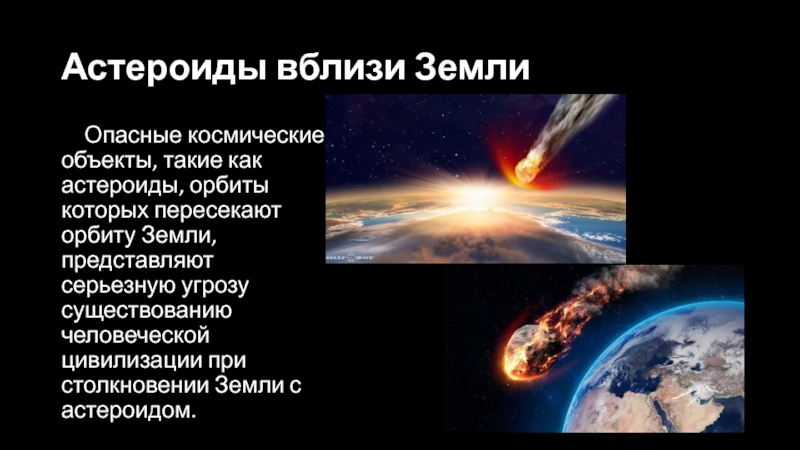 Астероиды вблизи Земли

Опасные космические объекты, такие как астероиды, орбиты которых пересекают орбиту Земли, представляют серьезную угрозу существованию человеческой цивилизации при столкновении Земли с астероидом.